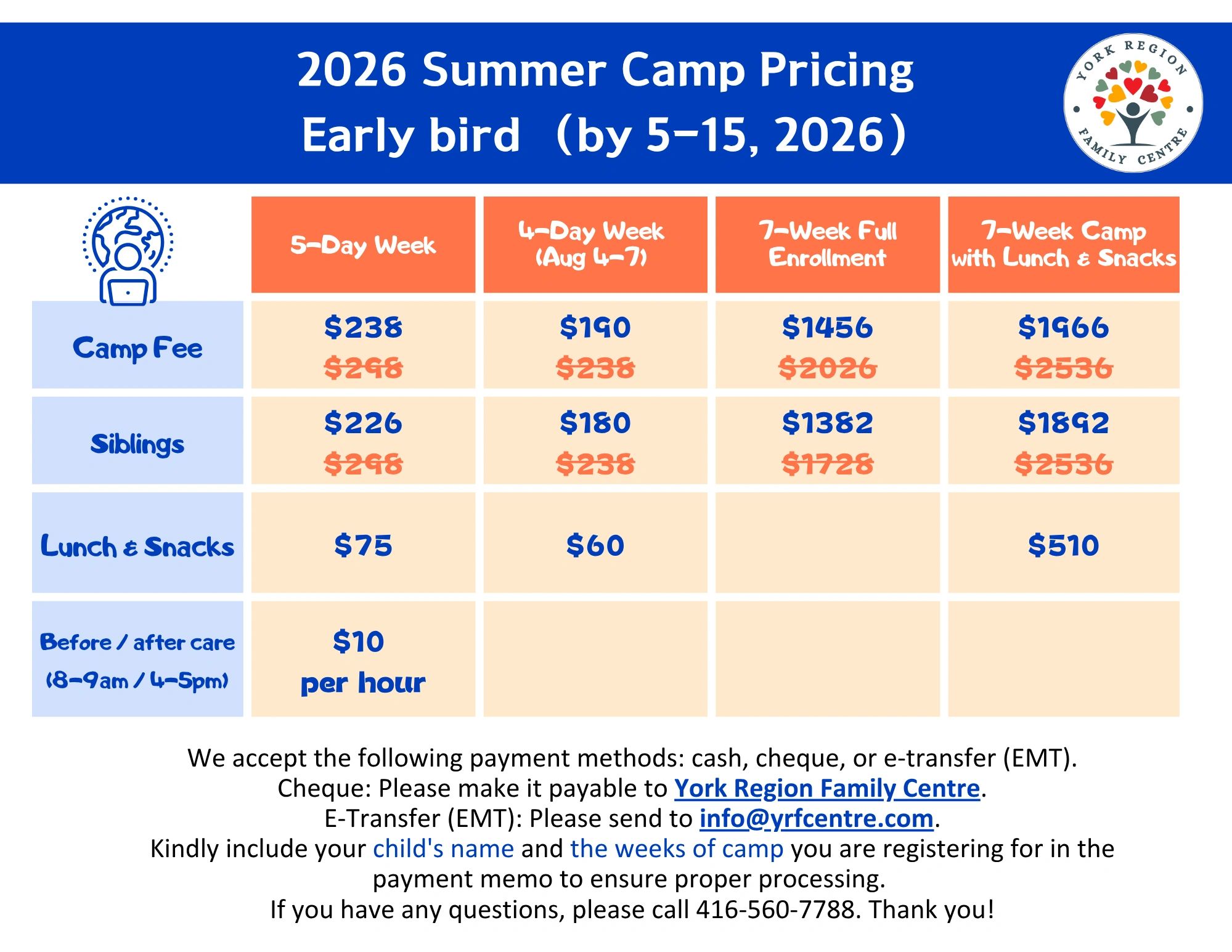 2026 Summer Camp Pricing
Early bird （by 5-15, 2026）

YORK REGION FAMILY CENTRE

| | 5-Day Week | 4-Day Week (Aug 4-7) | 7-Week Full Enrollment | 7-Week Camp with Lunch & Snacks |
|---|---|---|---|---|
| Camp Fee | \$238 ~~\$298~~ | \$190 ~~\$238~~ | \$1456 ~~\$2026~~ | \$1966 ~~\$2536~~ |
| Siblings | \$226 ~~\$298~~ | \$180 ~~\$238~~ | \$1382 ~~\$1728~~ | \$1892 ~~\$2536~~ |
| Lunch & Snacks | \$75 | \$60 | | \$510 |
| Before / after care (8-9am / 4-5pm) | \$10 per hour | | | |

We accept the following payment methods: cash, cheque, or e-transfer (EMT).
Cheque: Please make it payable to York Region Family Centre.
E-Transfer (EMT): Please send to info@yrfcentre.com.
Kindly include your child's name and the weeks of camp you are registering for in the payment memo to ensure proper processing.
If you have any questions, please call 416-560-7788. Thank you!